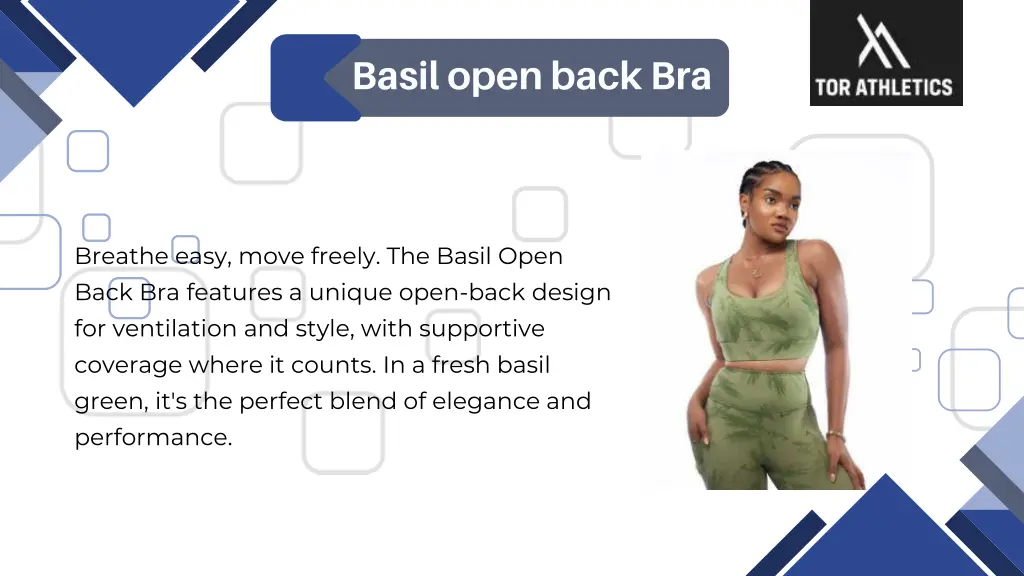 Basil open back Bra

TOR ATHLETICS

Breathe easy, move freely. The Basil Open Back Bra features a unique open-back design for ventilation and style, with supportive coverage where it counts. In a fresh basil green, it's the perfect blend of elegance and performance.